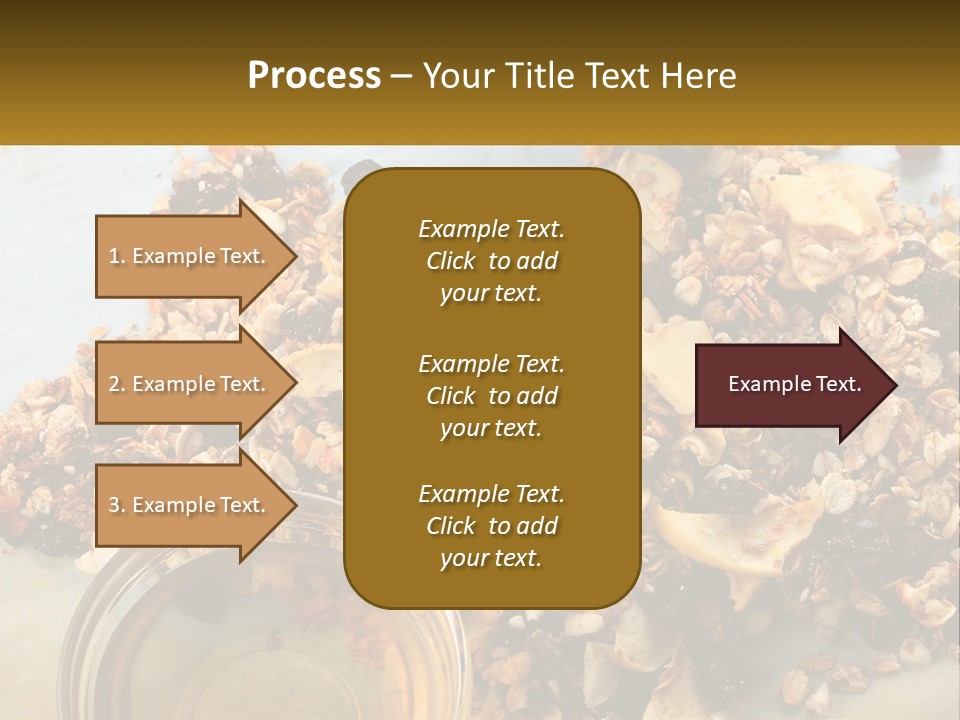 Process – Your Title Text Here

1. Example Text.

2. Example Text.

3. Example Text.

Example Text. Click to add your text.

Example Text. Click to add your text.

Example Text. Click to add your text.

Example Text.